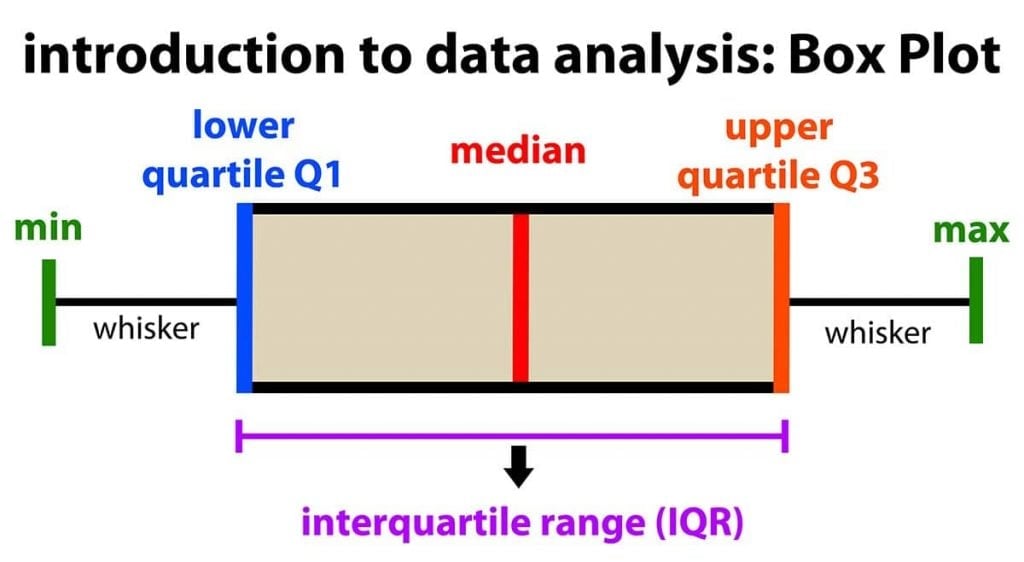 introduction to data analysis: Box Plot

lower quartile Q1

median

upper quartile Q3

min

max

whisker

whisker

interquartile range (IQR)